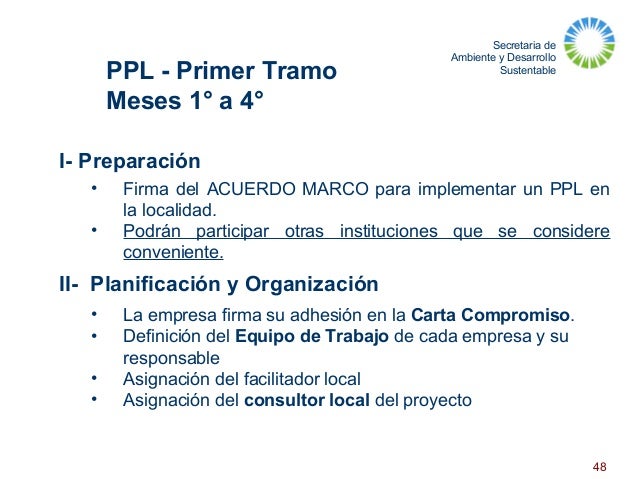 Secretaria de Ambiente y Desarrollo Sustentable

PPL - Primer Tramo
Meses 1° a 4°

I- Preparación

• Firma del ACUERDO MARCO para implementar un PPL en la localidad.
• Podrán participar otras instituciones que se considere conveniente.

II- Planificación y Organización

• La empresa firma su adhesión en la Carta Compromiso.
• Definición del Equipo de Trabajo de cada empresa y su responsable
• Asignación del facilitador local
• Asignación del consultor local del proyecto

48